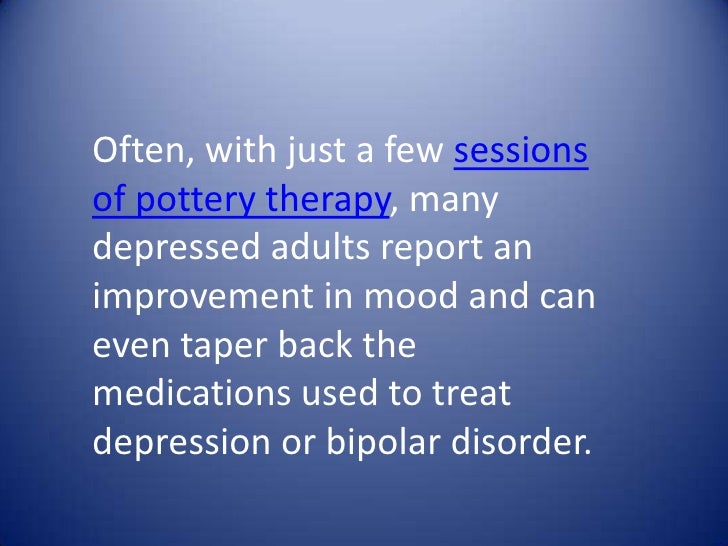 Often, with just a few sessions of pottery therapy, many depressed adults report an improvement in mood and can even taper back the medications used to treat depression or bipolar disorder.